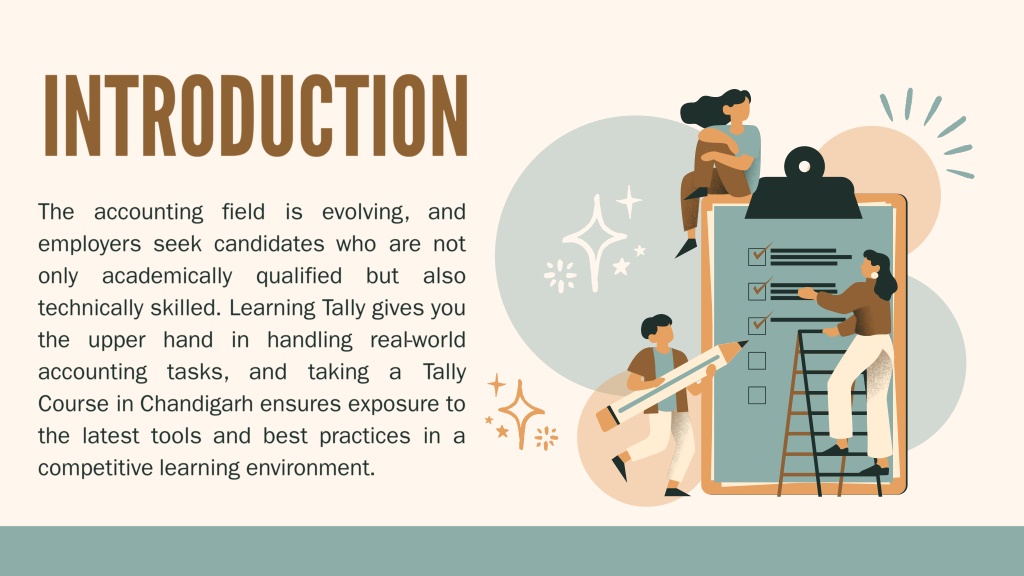 INTRODUCTION

The accounting field is evolving, and employers seek candidates who are not only academically qualified but also technically skilled. Learning Tally gives you the upper hand in handling real-world accounting tasks, and taking a Tally Course in Chandigarh ensures exposure to the latest tools and best practices in a competitive learning environment.